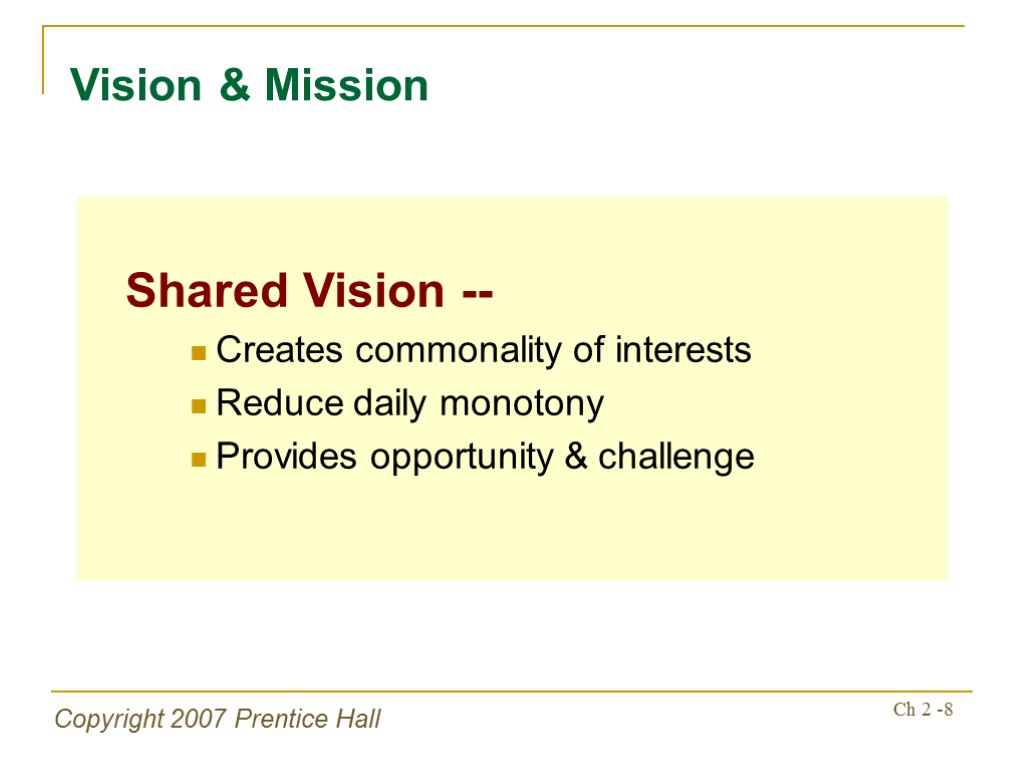 Vision & Mission

Shared Vision --

Creates commonality of interests

Reduce daily monotony

Provides opportunity & challenge

Copyright 2007 Prentice Hall

Ch 2 -8